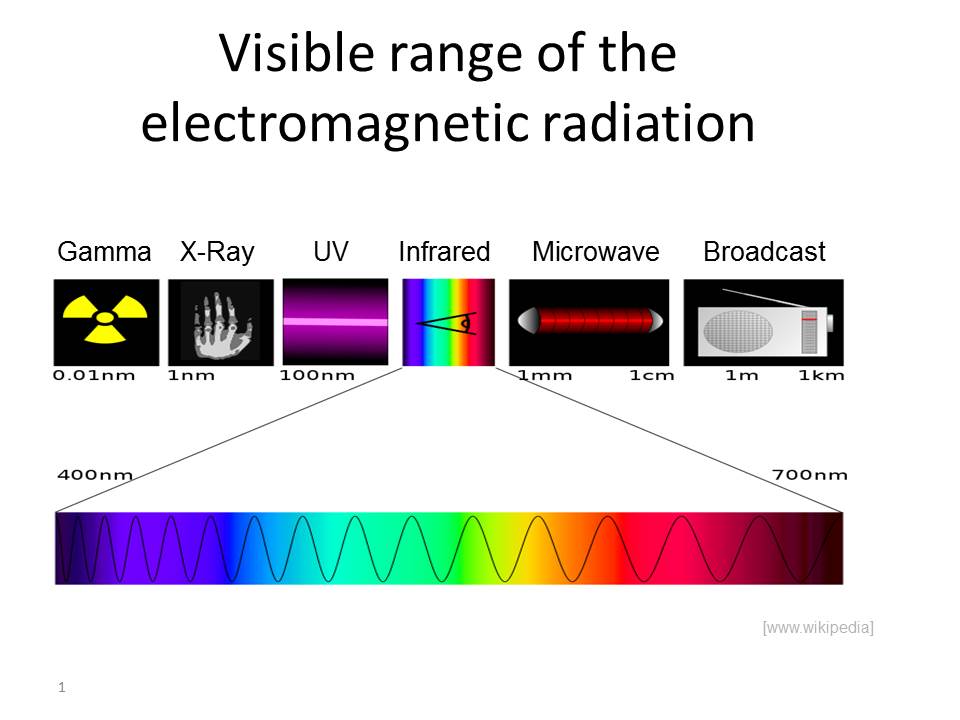 Visible range of the electromagnetic radiation

Gamma X-Ray UV Infrared Microwave Broadcast

0.01nm 1nm 100nm 1mm 1cm 1m 1km

400nm 700nm

[www.wikipedia]

1